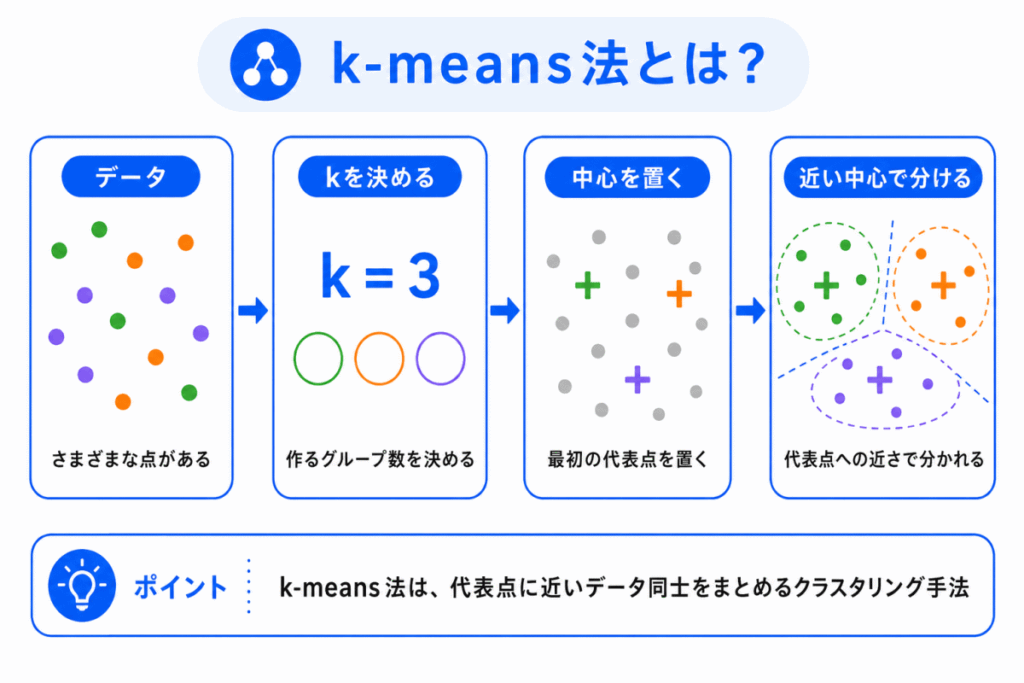 k-means法とは?

データ

さまざまな点がある

kを決める

k = 3

作るグループ数を決める

中心を置く

最初の代表点を置く

近い中心で分ける

代表点への近さで分かれる

ポイント

k-means法は、代表点に近いデータ同士をまとめるクラスタリング手法